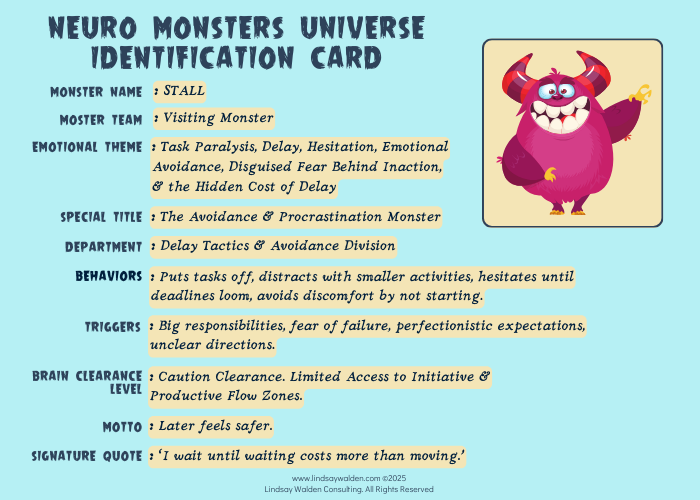 NEURO MONSTERS UNIVERSE IDENTIFICATION CARD

MONSTER NAME : STALL

MOSTER TEAM : Visiting Monster

EMOTIONAL THEME : Task Paralysis, Delay, Hesitation, Emotional Avoidance, Disguised Fear Behind Inaction, & the Hidden Cost of Delay

SPECIAL TITLE : The Avoidance & Procrastination Monster

DEPARTMENT : Delay Tactics & Avoidance Division

BEHAVIORS : Puts tasks off, distracts with smaller activities, hesitates until deadlines loom, avoids discomfort by not starting.

TRIGGERS : Big responsibilities, fear of failure, perfectionistic expectations, unclear directions.

BRAIN CLEARANCE LEVEL : Caution Clearance. Limited Access to Initiative & Productive Flow Zones.

MOTTO : Later feels safer.

SIGNATURE QUOTE : 'I wait until waiting costs more than moving.'

www.lindsaywalden.com ©2025
Lindsay Walden Consulting. All Rights Reserved